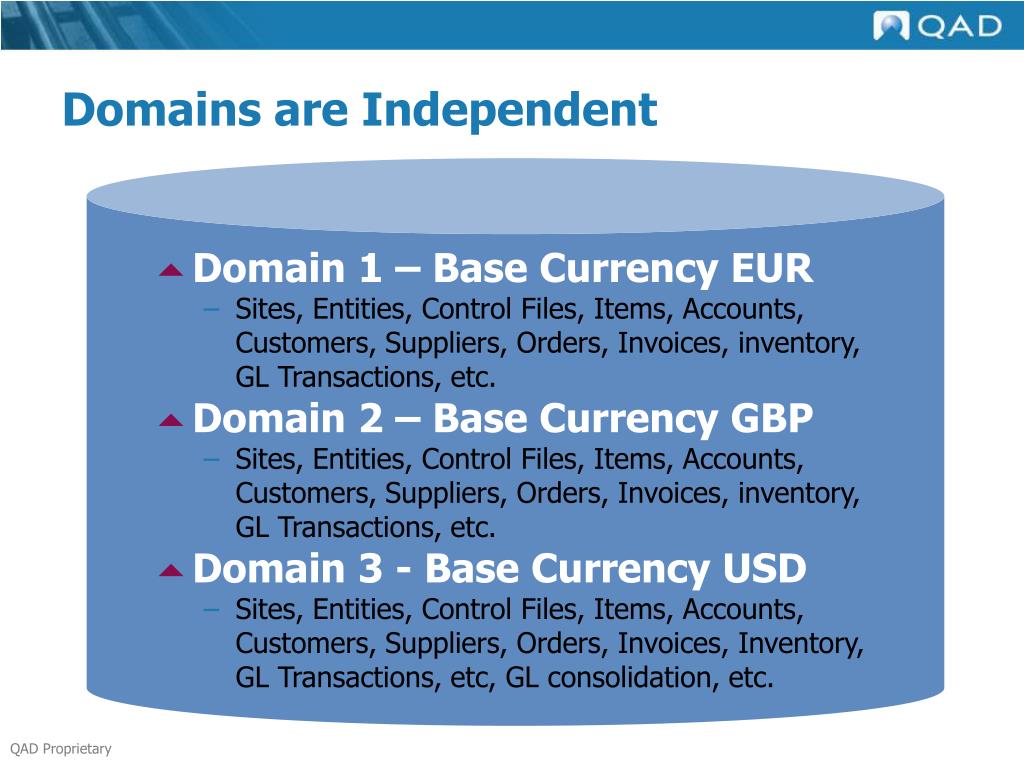 QAD

Domains are Independent

Domain 1 – Base Currency EUR
– Sites, Entities, Control Files, Items, Accounts, Customers, Suppliers, Orders, Invoices, inventory, GL Transactions, etc.

Domain 2 – Base Currency GBP
– Sites, Entities, Control Files, Items, Accounts, Customers, Suppliers, Orders, Invoices, inventory, GL Transactions, etc.

Domain 3 - Base Currency USD
– Sites, Entities, Control Files, Items, Accounts, Customers, Suppliers, Orders, Invoices, Inventory, GL Transactions, etc, GL consolidation, etc.

QAD Proprietary